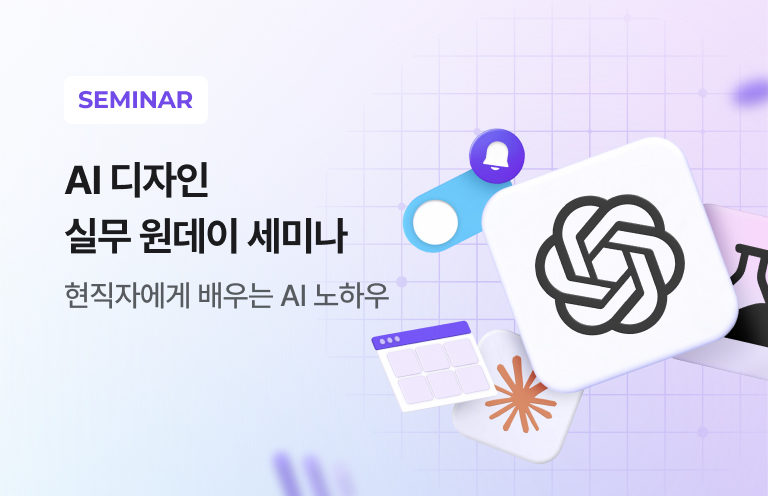 SEMINAR

AI 디자인
실무 원데이 세미나

현직자에게 배우는 AI 노하우